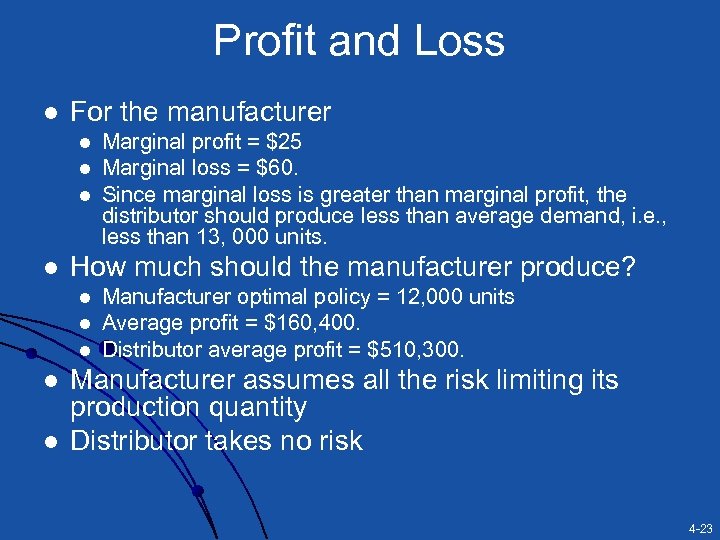 Profit and Loss

- For the manufacturer
  - Marginal profit = \$25
  - Marginal loss = \$60.
  - Since marginal loss is greater than marginal profit, the distributor should produce less than average demand, i.e., less than 13, 000 units.
- How much should the manufacturer produce?
  - Manufacturer optimal policy = 12,000 units
  - Average profit = \$160,400.
  - Distributor average profit = \$510,300.
- Manufacturer assumes all the risk limiting its production quantity
- Distributor takes no risk

4-23